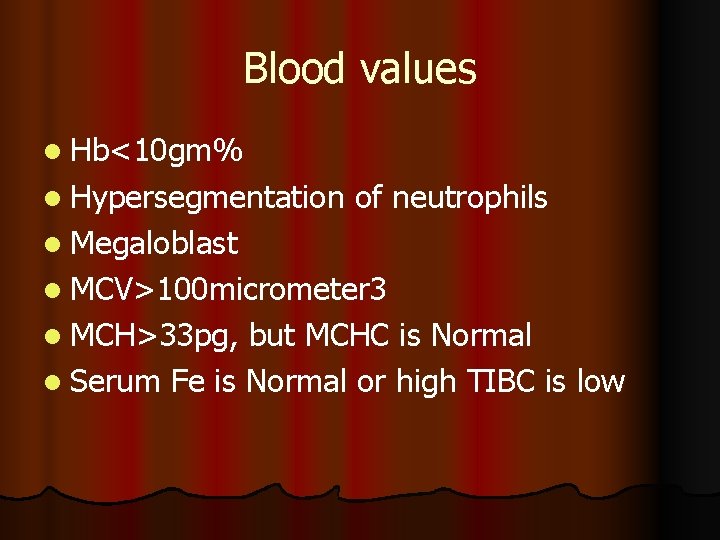 Blood values

- Hb<10gm%
- Hypersegmentation of neutrophils
- Megaloblast
- MCV>100micrometer3
- MCH>33pg, but MCHC is Normal
- Serum Fe is Normal or high TIBC is low